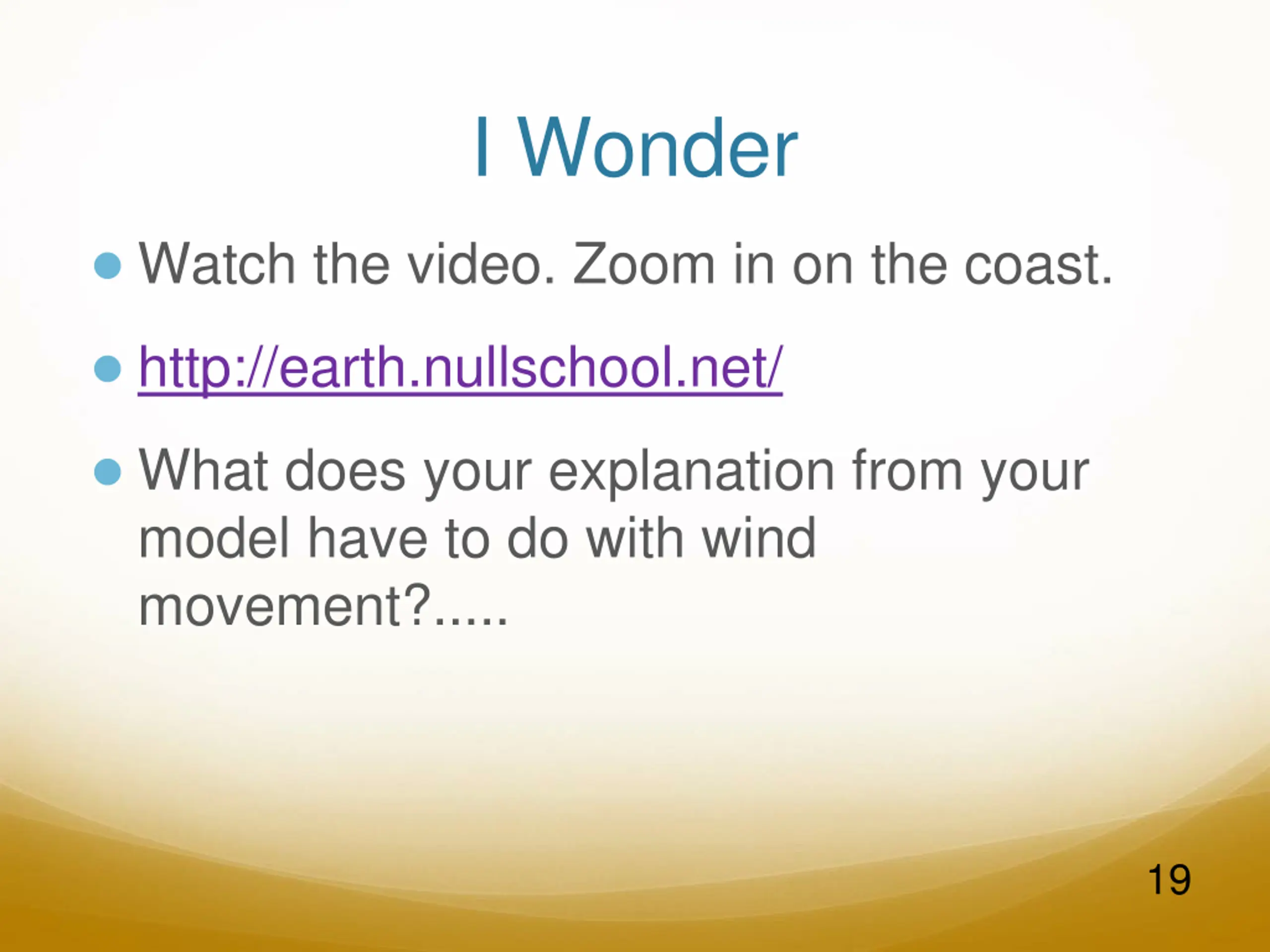 I Wonder

- Watch the video. Zoom in on the coast.
- http://earth.nullschool.net/
- What does your explanation from your model have to do with wind movement?.....

19